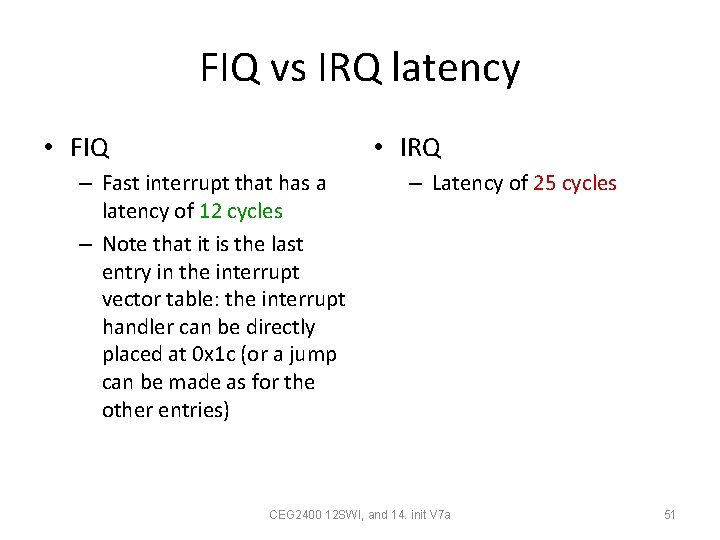 FIQ vs IRQ latency

• FIQ
– Fast interrupt that has a latency of 12 cycles
– Note that it is the last entry in the interrupt vector table: the interrupt handler can be directly placed at 0x1c (or a jump can be made as for the other entries)

• IRQ
– Latency of 25 cycles

CEG2400 12SWI, and 14. init V7a

51